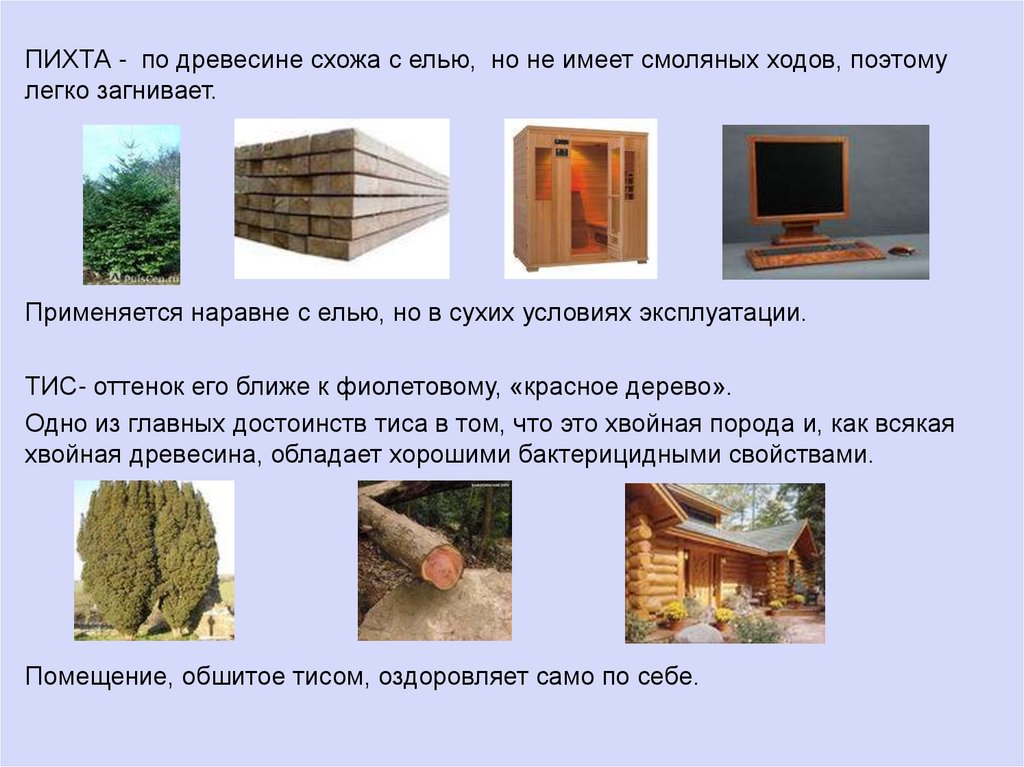 ПИХТА - по древесине схожа с елью, но не имеет смоляных ходов, поэтому легко загнивает.

Применяется наравне с елью, но в сухих условиях эксплуатации.

ТИС- оттенок его ближе к фиолетовому, «красное дерево».

Одно из главных достоинств тиса в том, что это хвойная порода и, как всякая хвойная древесина, обладает хорошими бактерицидными свойствами.

Помещение, обшитое тисом, оздоровляет само по себе.